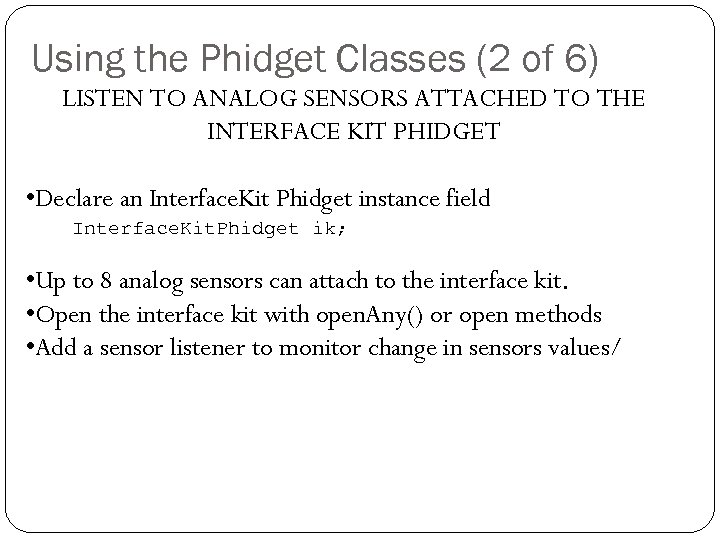 Using the Phidget Classes (2 of 6)

LISTEN TO ANALOG SENSORS ATTACHED TO THE INTERFACE KIT PHIDGET

•Declare an InterfaceKit Phidget instance field
InterfaceKitPhidget ik;

•Up to 8 analog sensors can attach to the interface kit.
•Open the interface kit with openAny() or open methods
•Add a sensor listener to monitor change in sensors values/